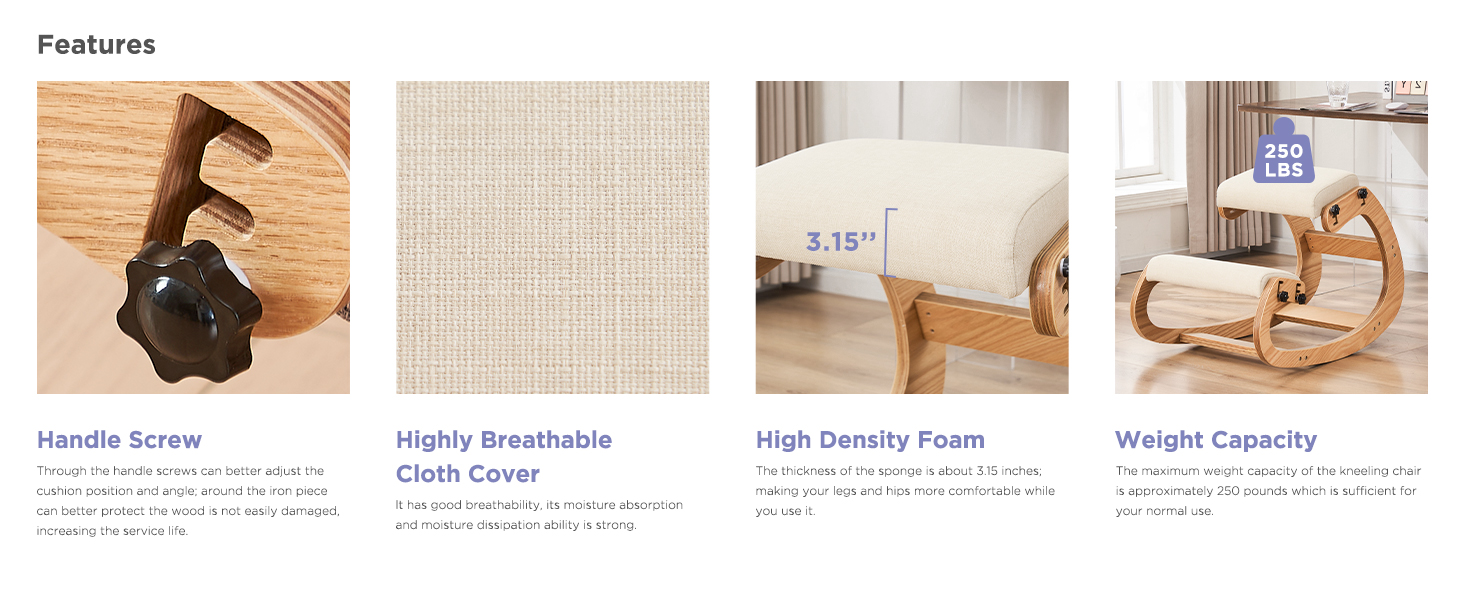 Features

Handle Screw

Through the handle screws can better adjust the cushion position and angle; around the iron piece can better protect the wood is not easily damaged, increasing the service life.

Highly Breathable Cloth Cover

It has good breathability, its moisture absorption and moisture dissipation ability is strong.

3.15''

High Density Foam

The thickness of the sponge is about 3.15 inches; making your legs and hips more comfortable while you use it.

250 LBS

Weight Capacity

The maximum weight capacity of the kneeling chair is approximately 250 pounds which is sufficient for your normal use.